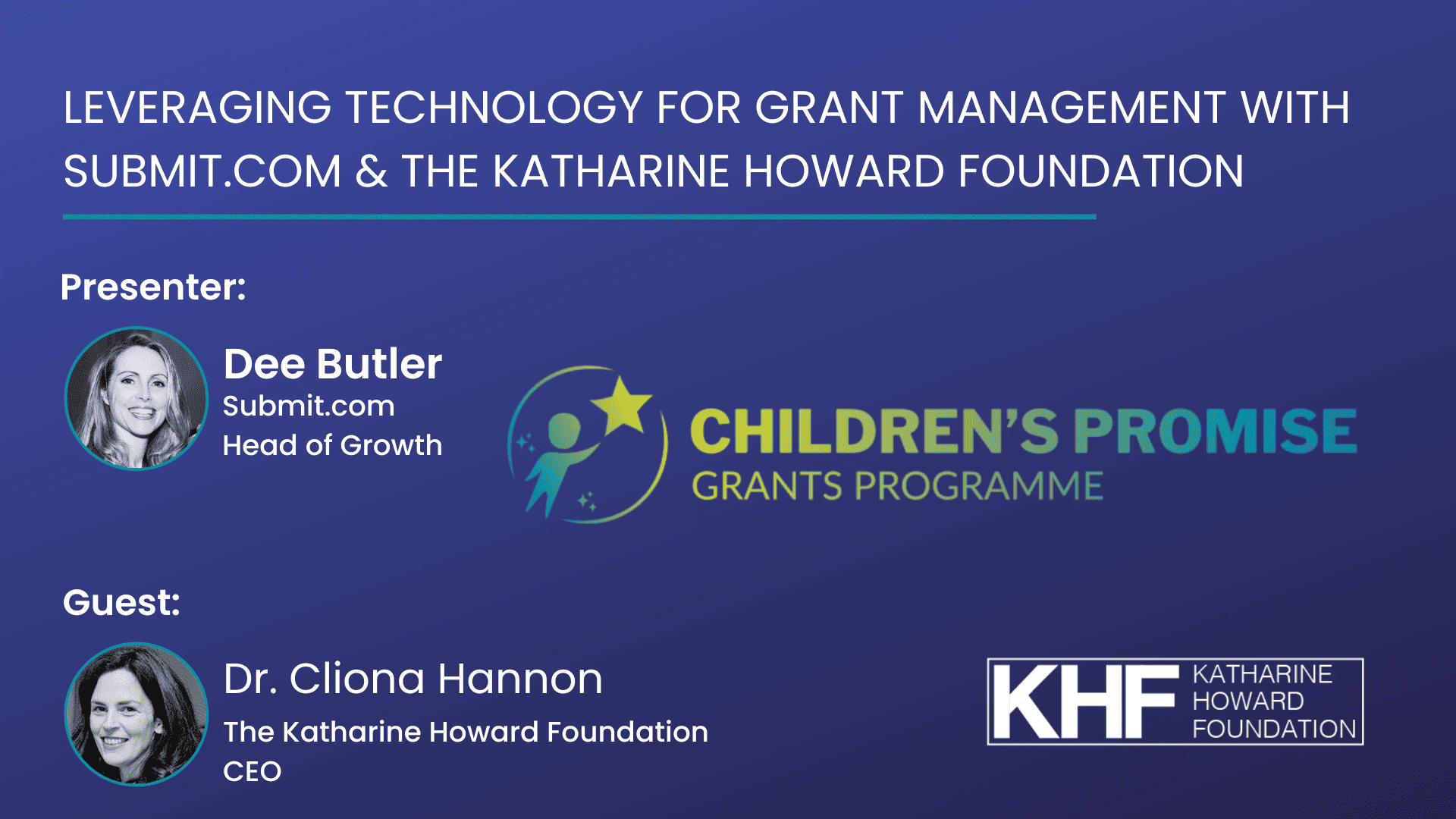 LEVERAGING TECHNOLOGY FOR GRANT MANAGEMENT WITH SUBMIT.COM & THE KATHARINE HOWARD FOUNDATION

Presenter:

Dee Butler
Submit.com
Head of Growth

CHILDREN'S PROMISE
GRANTS PROGRAMME

Guest:

Dr. Cliona Hannon
The Katharine Howard Foundation
CEO

KHF KATHARINE HOWARD FOUNDATION